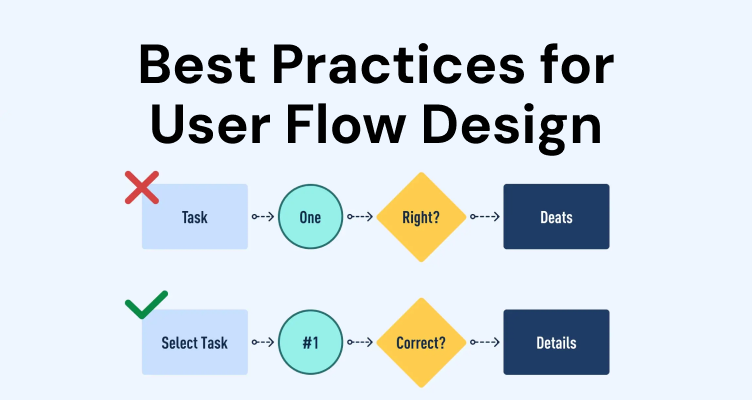 Best Practices for User Flow Design

Task
One
Right?
Deats

Select Task
#1
Correct?
Details